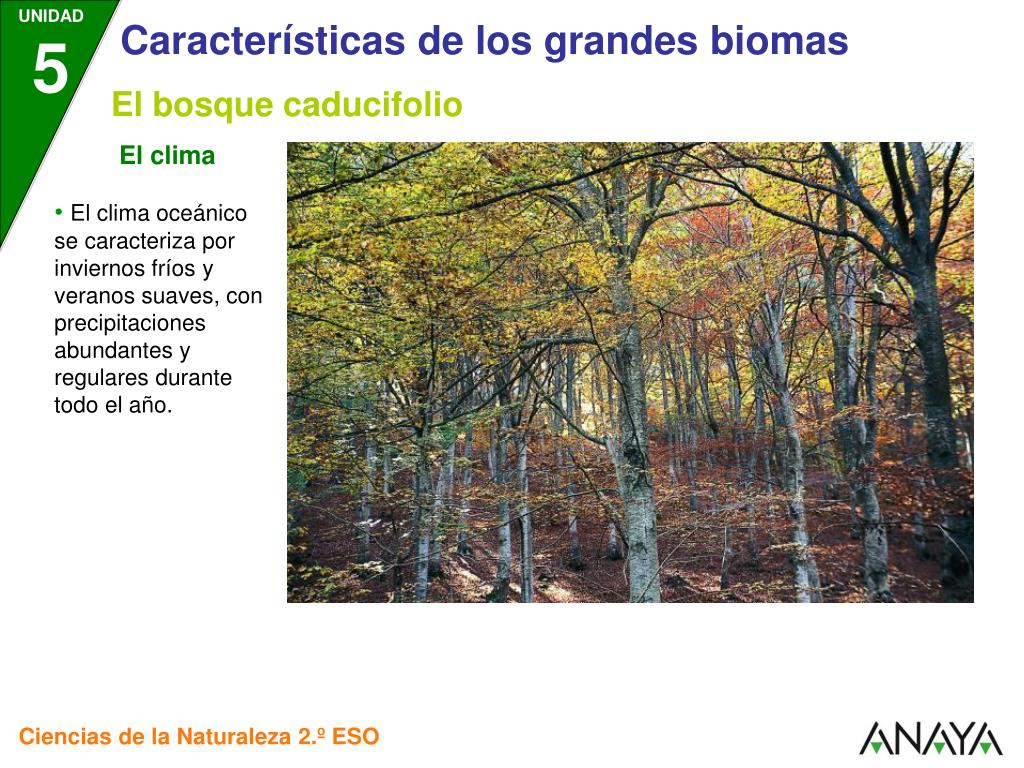 UNIDAD
5

Características de los grandes biomas

El bosque caducifolio

El clima

• El clima oceánico se caracteriza por inviernos fríos y veranos suaves, con precipitaciones abundantes y regulares durante todo el año.

Ciencias de la Naturaleza 2.º ESO

ANAYA